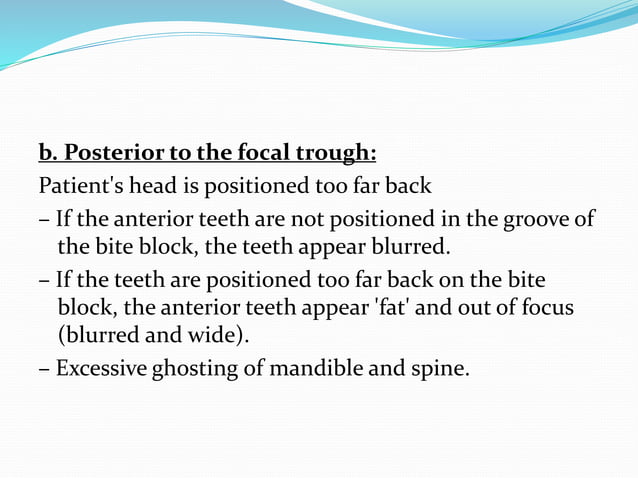 b. Posterior to the focal trough:

Patient's head is positioned too far back

– If the anterior teeth are not positioned in the groove of the bite block, the teeth appear blurred.

– If the teeth are positioned too far back on the bite block, the anterior teeth appear 'fat' and out of focus (blurred and wide).

– Excessive ghosting of mandible and spine.